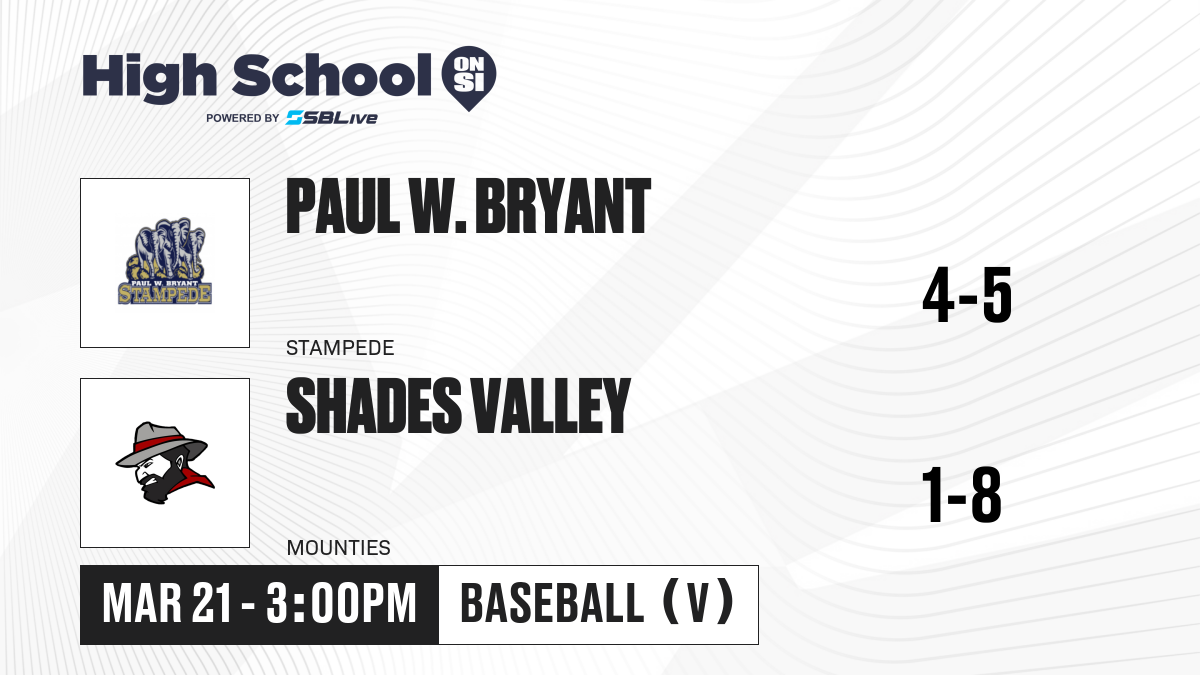 High School ON SI
POWERED BY SBLive

PAUL W. BRYANT STAMPEDE

PAUL W. BRYANT
STAMPEDE

4-5

SHADES VALLEY
MOUNTIES

1-8

MAR 21 - 3:00PM
BASEBALL (V)